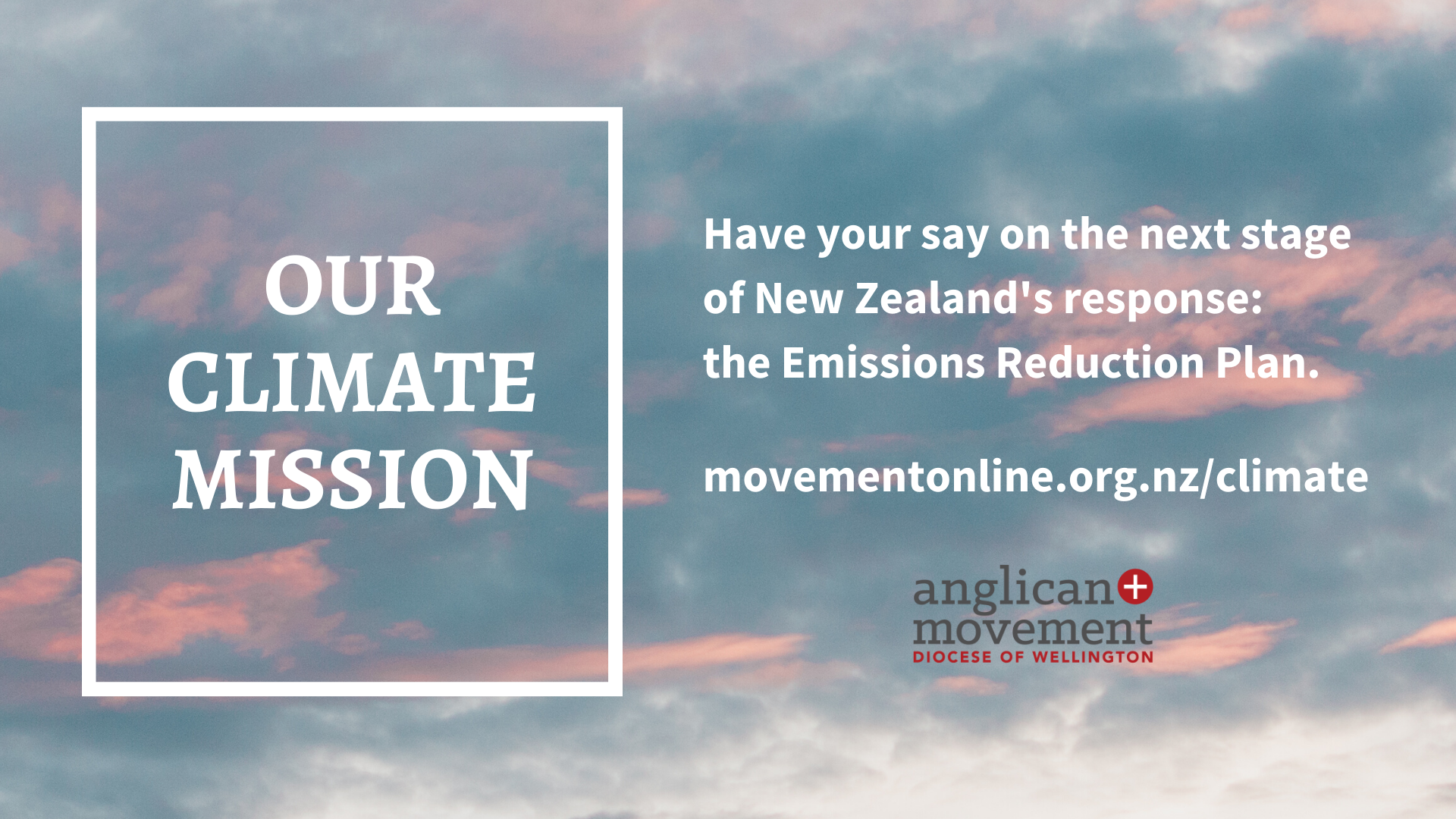 OUR CLIMATE MISSION

Have your say on the next stage of New Zealand's response: the Emissions Reduction Plan.

movementonline.org.nz/climate

anglican movement
DIOCESE OF WELLINGTON